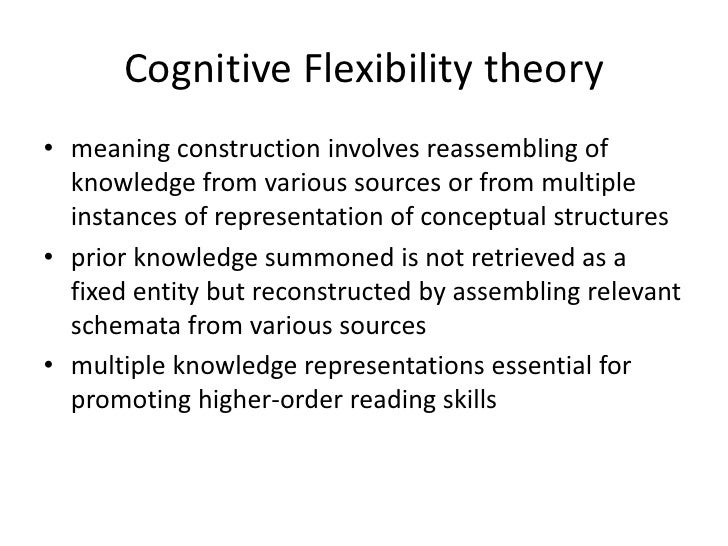 Cognitive Flexibility theory

• meaning construction involves reassembling of knowledge from various sources or from multiple instances of representation of conceptual structures
• prior knowledge summoned is not retrieved as a fixed entity but reconstructed by assembling relevant schemata from various sources
• multiple knowledge representations essential for promoting higher-order reading skills